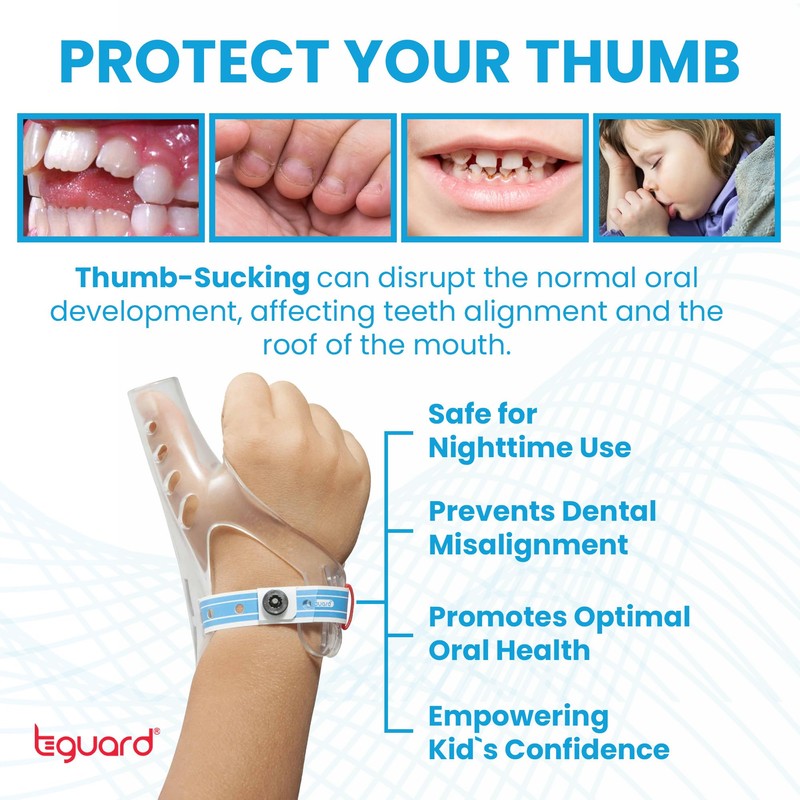 PROTECT YOUR THUMB

Thumb-Sucking can disrupt the normal oral development, affecting teeth alignment and the roof of the mouth.

Safe for Nighttime Use

Prevents Dental Misalignment

Promotes Optimal Oral Health

Empowering Kid`s Confidence

tguard®